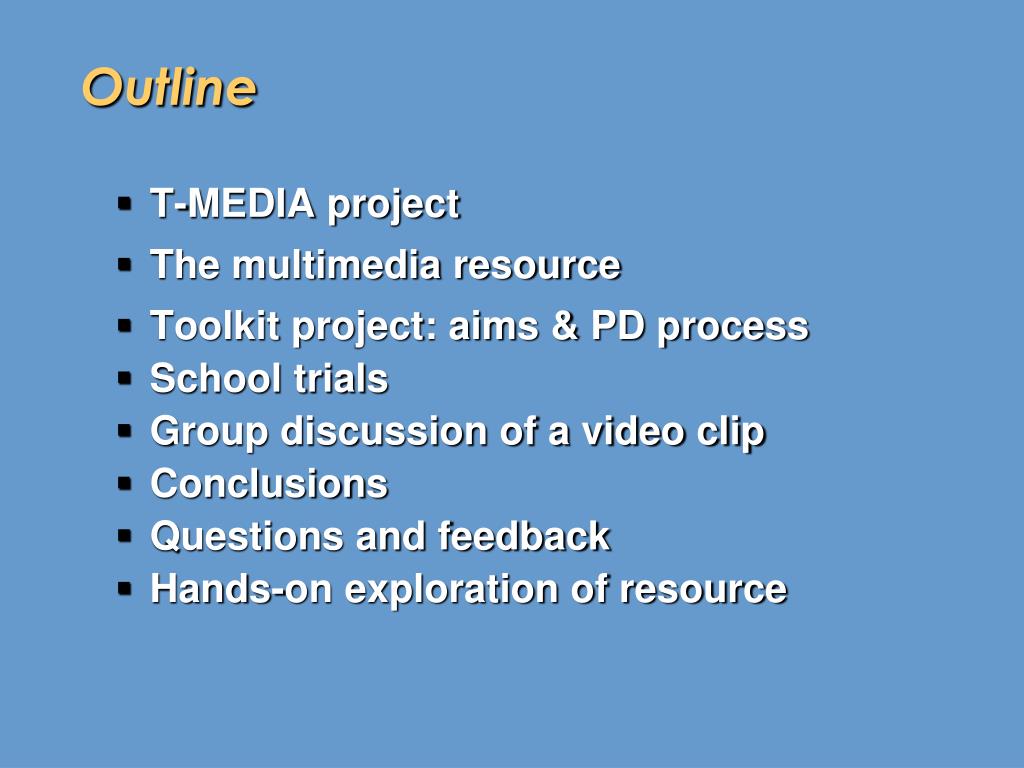 Outline

- T-MEDIA project
- The multimedia resource
- Toolkit project: aims & PD process
- School trials
- Group discussion of a video clip
- Conclusions
- Questions and feedback
- Hands-on exploration of resource